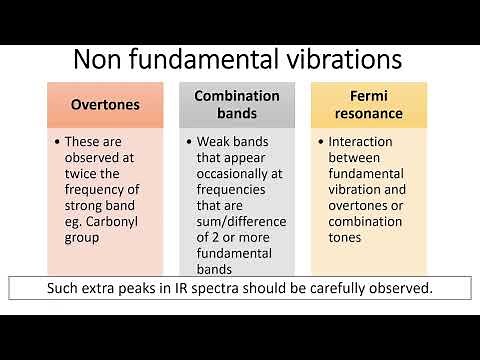 Non fundamental vibrations

Overtones

• These are observed at twice the frequency of strong band eg. Carbonyl group

Combination bands

• Weak bands that appear occasionally at frequencies that are sum/difference of 2 or more fundamental bands

Fermi resonance

• Interaction between fundamental vibration and overtones or combination tones

Such extra peaks in IR spectra should be carefully observed.